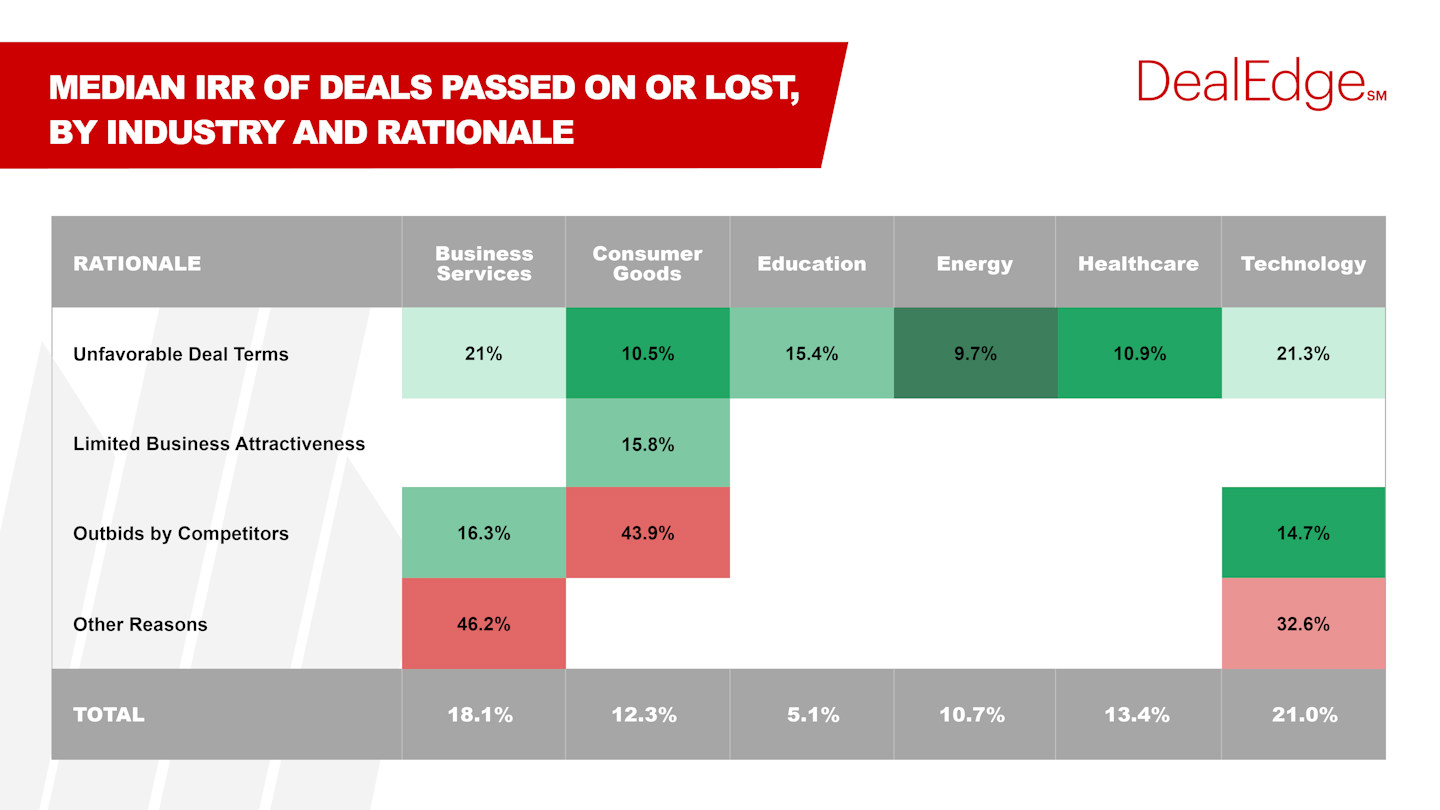 MEDIAN IRR OF DEALS PASSED ON OR LOST, BY INDUSTRY AND RATIONALE

DealEdge SM

| RATIONALE | Business Services | Consumer Goods | Education | Energy | Healthcare | Technology |
|---|---|---|---|---|---|---|
| Unfavorable Deal Terms | 21% | 10.5% | 15.4% | 9.7% | 10.9% | 21.3% |
| Limited Business Attractiveness | | 15.8% | | | | |
| Outbids by Competitors | 16.3% | 43.9% | | | | 14.7% |
| Other Reasons | 46.2% | | | | | 32.6% |
| TOTAL | 18.1% | 12.3% | 5.1% | 10.7% | 13.4% | 21.0% |